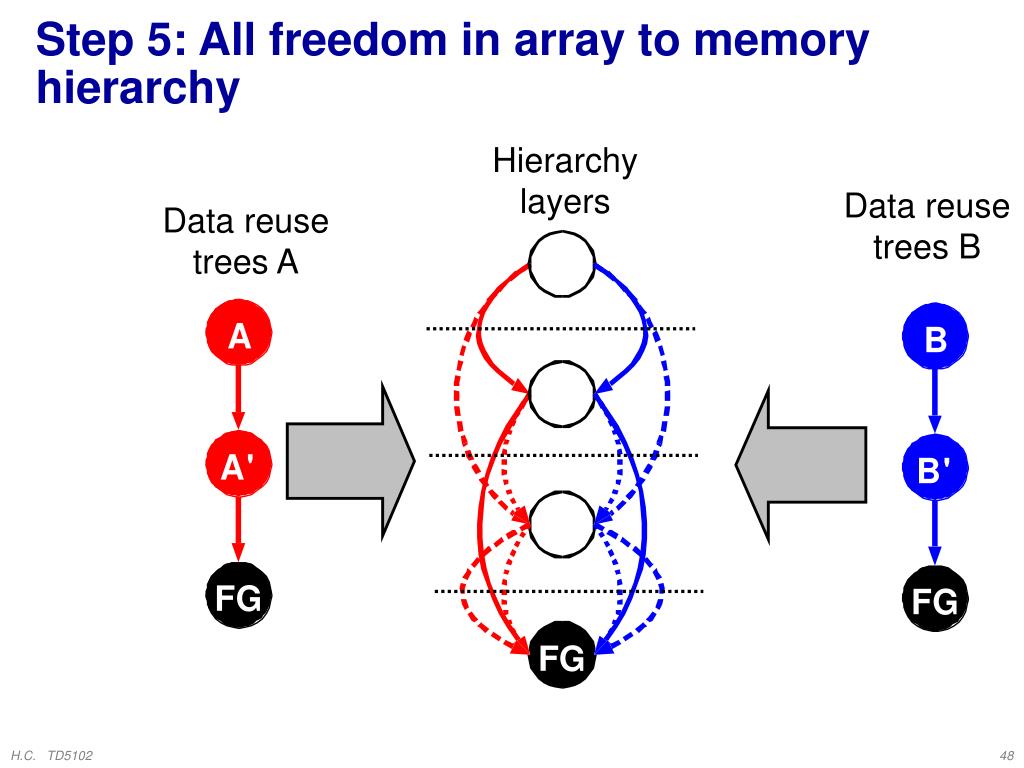 Step 5: All freedom in array to memory hierarchy

Data reuse trees A

A

A'

FG

Hierarchy layers

FG

Data reuse trees B

B

B'

FG

H.C. TD5102

48